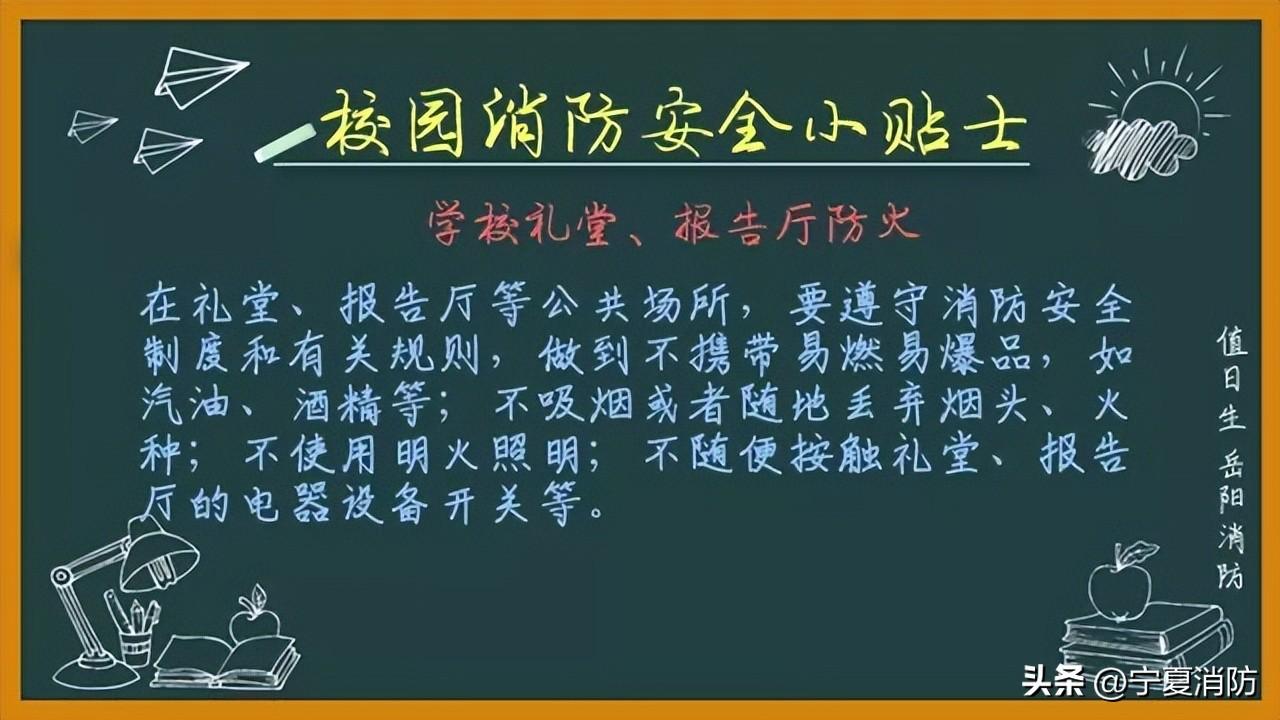 校园消防安全小贴士

学校礼堂、报告厅防火

在礼堂、报告厅等公共场所，要遵守消防安全制度和有关规则，做到不携带易燃易爆品，如汽油、酒精等；不吸烟或者随地丢弃烟头、火种；不使用明火照明；不随便按触礼堂、报告厅的电器设备开关等。

值日生 岳阳消防

头条 @宁夏消防